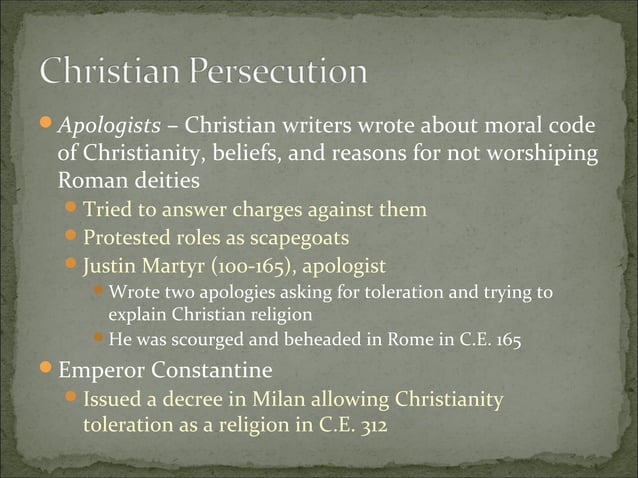 Christian Persecution

Apologists – Christian writers wrote about moral code of Christianity, beliefs, and reasons for not worshiping Roman deities

Tried to answer charges against them

Protested roles as scapegoats

Justin Martyr (100-165), apologist

Wrote two apologies asking for toleration and trying to explain Christian religion

He was scourged and beheaded in Rome in C.E. 165

Emperor Constantine

Issued a decree in Milan allowing Christianity toleration as a religion in C.E. 312